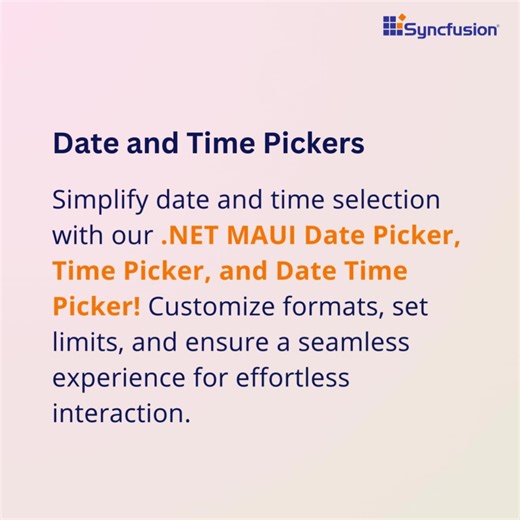 Syncfusion®

Date and Time Pickers

Simplify date and time selection with our .NET MAUI Date Picker, Time Picker, and Date Time Picker! Customize formats, set limits, and ensure a seamless experience for effortless interaction.